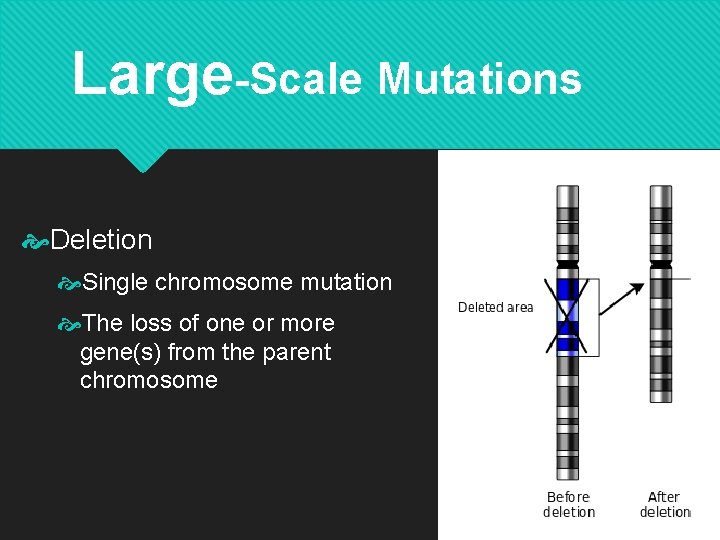 Large-Scale Mutations

Deletion

Single chromosome mutation

The loss of one or more gene(s) from the parent chromosome

Deleted area

Before deletion

After deletion